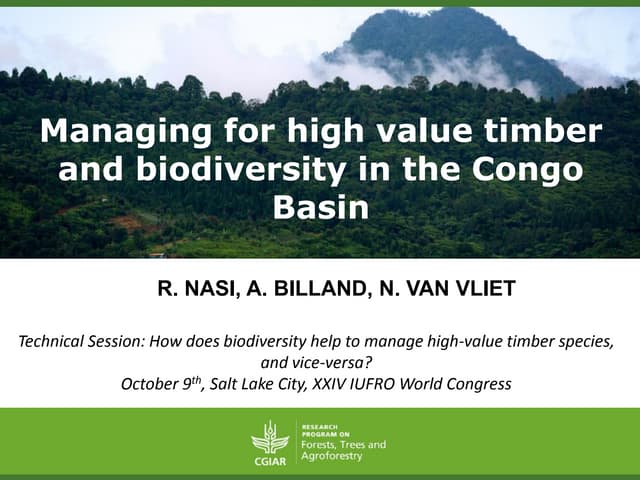 Managing for high value timber and biodiversity in the Congo Basin

R. NASI, A. BILLAND, N. VAN VLIET

Technical Session: How does biodiversity help to manage high-value timber species, and vice-versa?
October 9$^{th}$, Salt Lake City, XXIV IUFRO World Congress

CGIAR
RESEARCH PROGRAM ON
Forests, Trees and Agroforestry